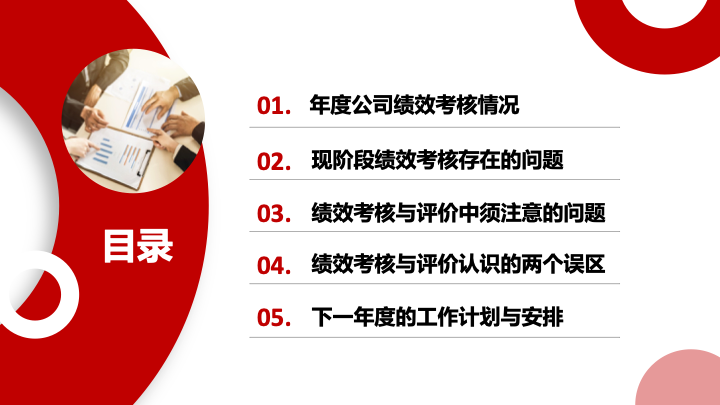 目录

01. 年度公司绩效考核情况

02. 现阶段绩效考核存在的问题

03. 绩效考核与评价中须注意的问题

04. 绩效考核与评价认识的两个误区

05. 下一年度的工作计划与安排